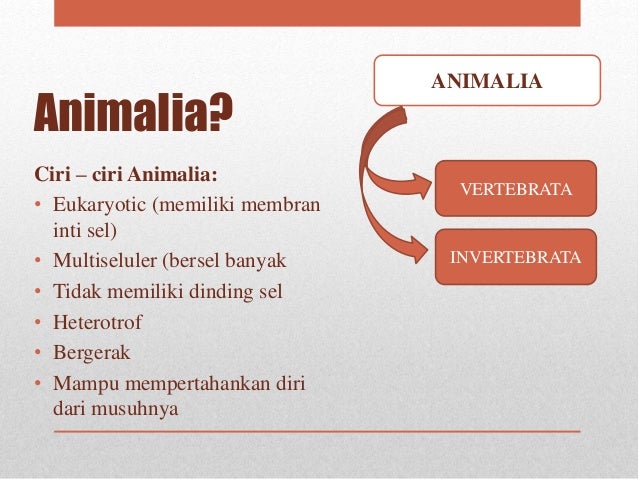 Animalia?

Ciri – ciri Animalia:
• Eukaryotic (memiliki membran inti sel)
• Multiseluler (bersel banyak
• Tidak memiliki dinding sel
• Heterotrof
• Bergerak
• Mampu mempertahankan diri dari musuhnya

ANIMALIA

VERTEBRATA

INVERTEBRATA